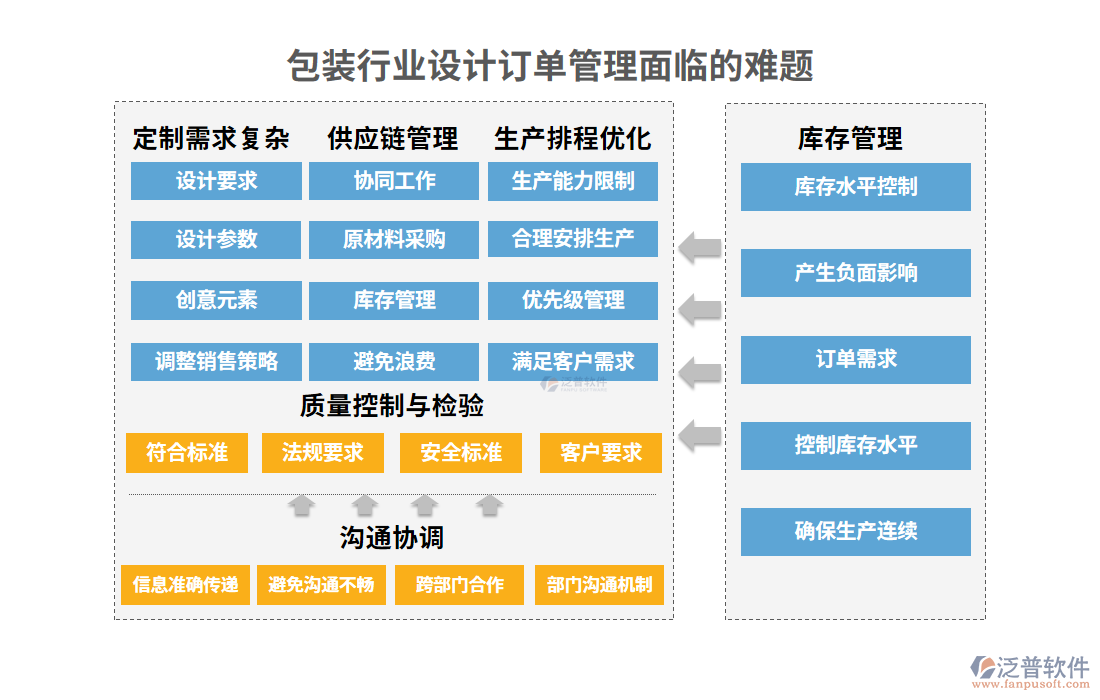 包装行业设计订单管理面临的难题

定制需求复杂

设计要求

设计参数

创意元素

调整销售策略

供应链管理

协同工作

原材料采购

库存管理

避免浪费

生产排程优化

生产能力限制

合理安排生产

优先级管理

满足客户需求

泛普软件

质量控制与检验

符合标准

法规要求

安全标准

客户要求

沟通协调

信息准确传递

避免沟通不畅

跨部门合作

部门沟通机制

库存管理

库存水平控制

产生负面影响

订单需求

控制库存水平

确保生产连续

泛普软件
www.fanpusoft.com